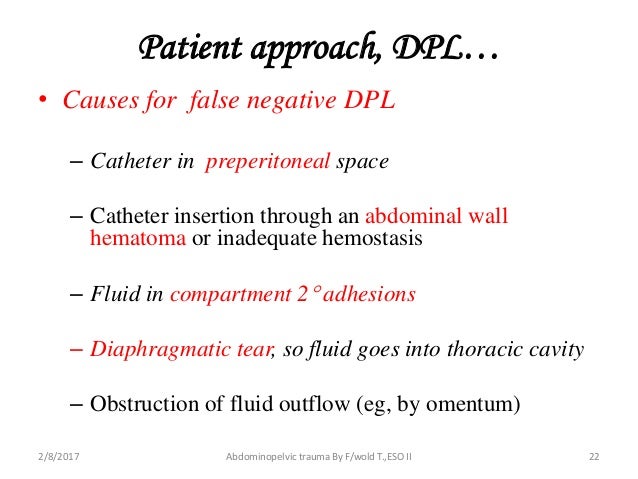 Patient approach, DPL…

• Causes for false negative DPL

– Catheter in preperitoneal space

– Catheter insertion through an abdominal wall hematoma or inadequate hemostasis

– Fluid in compartment 2° adhesions

– Diaphragmatic tear, so fluid goes into thoracic cavity

– Obstruction of fluid outflow (eg, by omentum)

2/8/2017 Abdominopelvic trauma By F/wold T.,ESO II 22